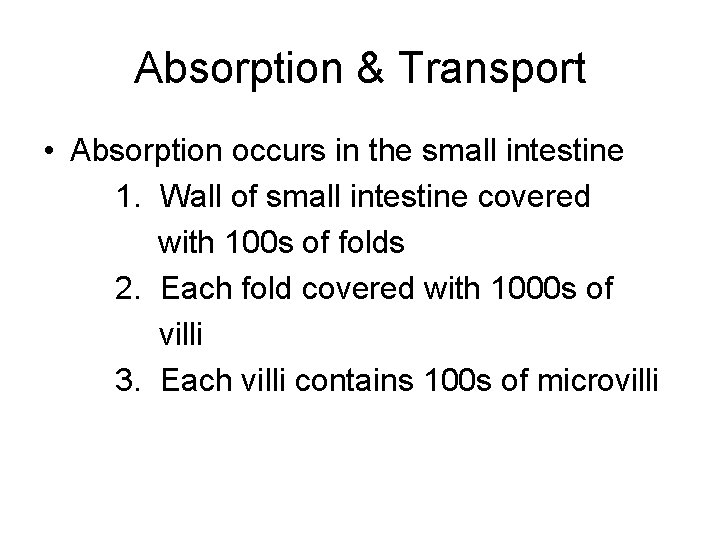 Absorption & Transport

• Absorption occurs in the small intestine
1. Wall of small intestine covered with 100s of folds
2. Each fold covered with 1000s of villi
3. Each villi contains 100s of microvilli